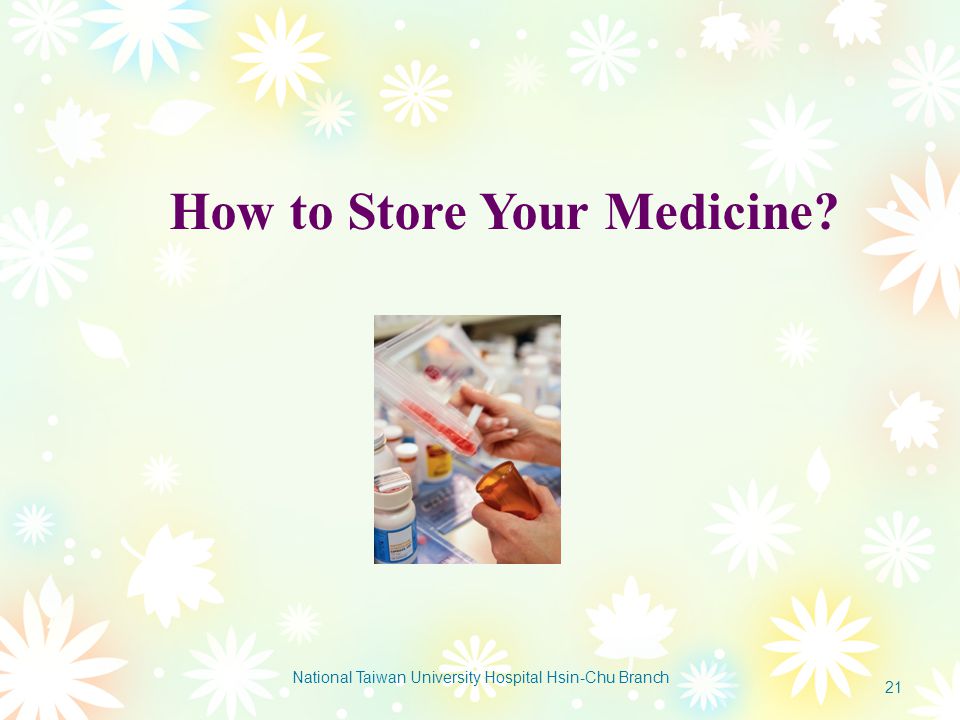 How to Store Your Medicine?

National Taiwan University Hospital Hsin-Chu Branch

21